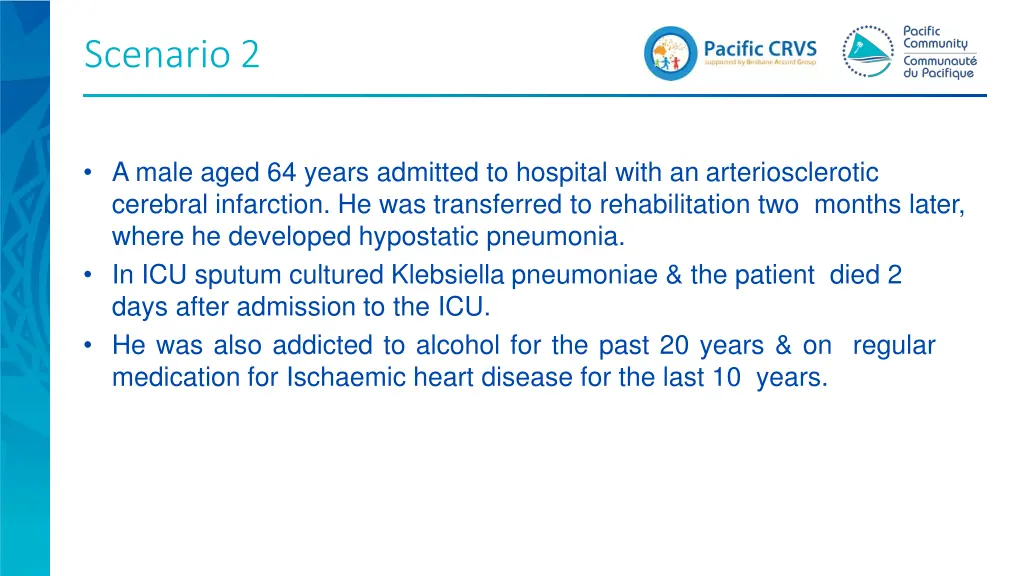 Scenario 2

Pacific CRVS
supported by Brisbane Accord Group

Pacific Community
Communauté du Pacifique

• A male aged 64 years admitted to hospital with an arteriosclerotic cerebral infarction. He was transferred to rehabilitation two months later, where he developed hypostatic pneumonia.
• In ICU sputum cultured Klebsiella pneumoniae & the patient died 2 days after admission to the ICU.
• He was also addicted to alcohol for the past 20 years & on regular medication for Ischaemic heart disease for the last 10 years.